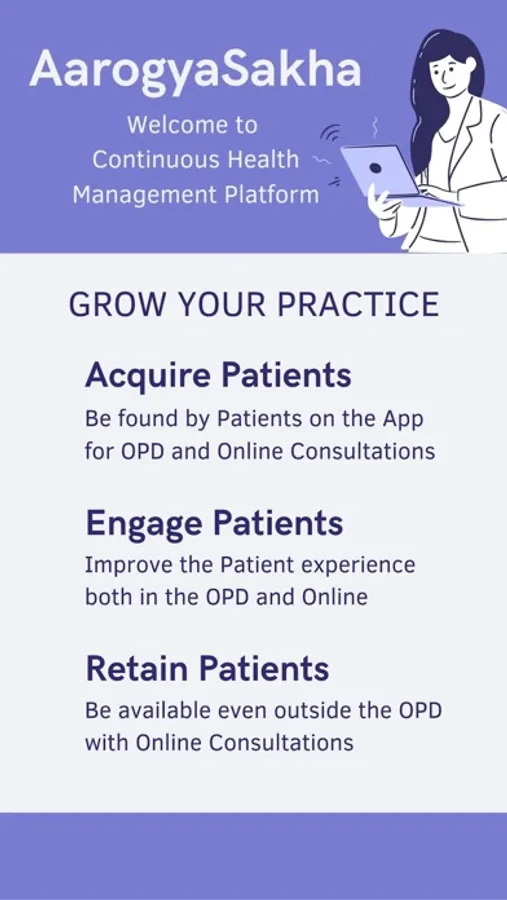 AarogyaSakha

Welcome to Continuous Health Management Platform

GROW YOUR PRACTICE

Acquire Patients

Be found by Patients on the App for OPD and Online Consultations

Engage Patients

Improve the Patient experience both in the OPD and Online

Retain Patients

Be available even outside the OPD with Online Consultations